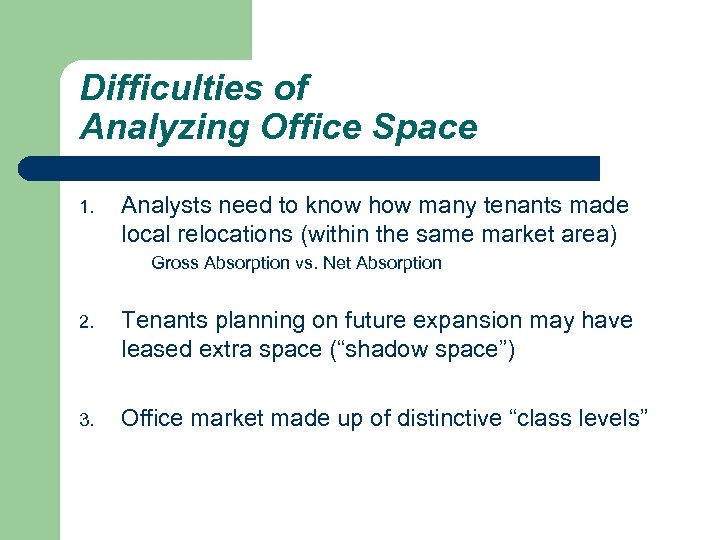 Difficulties of
Analyzing Office Space

1. Analysts need to know how many tenants made local relocations (within the same market area)
Gross Absorption vs. Net Absorption

2. Tenants planning on future expansion may have leased extra space (“shadow space”)

3. Office market made up of distinctive “class levels”